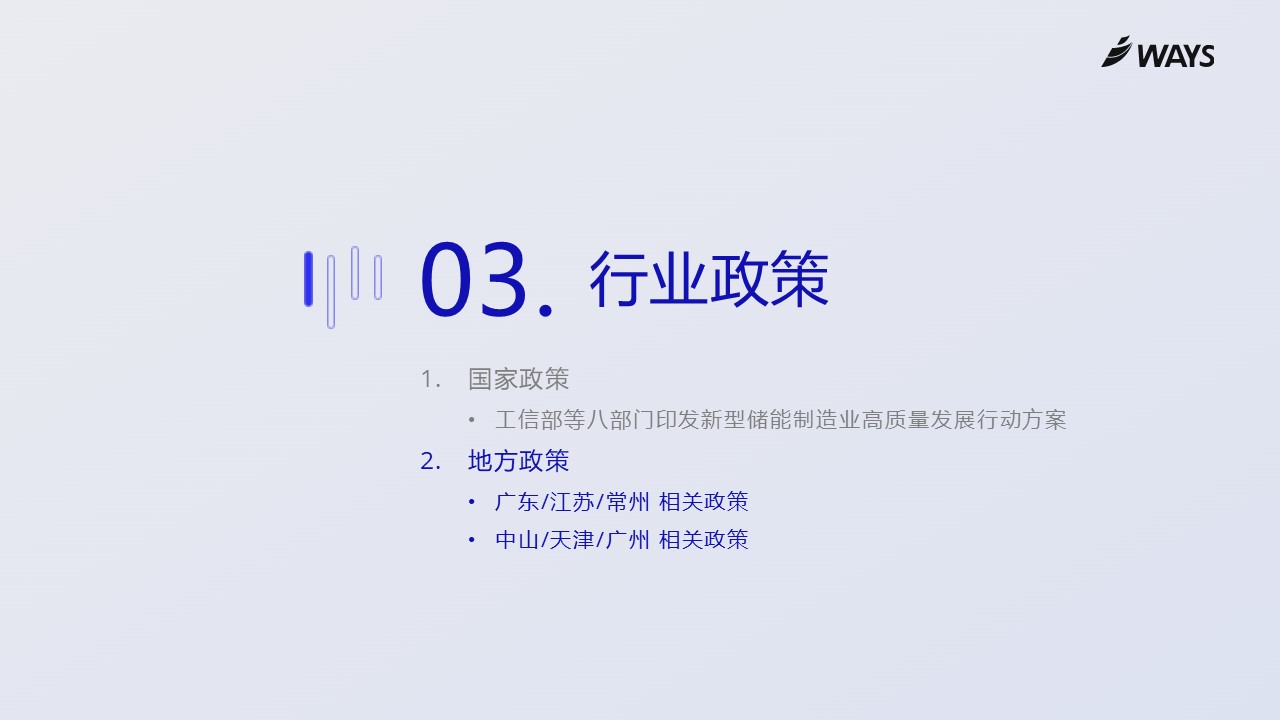 WAYS

03. 行业政策

1. 国家政策
• 工信部等八部门印发新型储能制造业高质量发展行动方案

2. 地方政策
• 广东/江苏/常州 相关政策
• 中山/天津/广州 相关政策